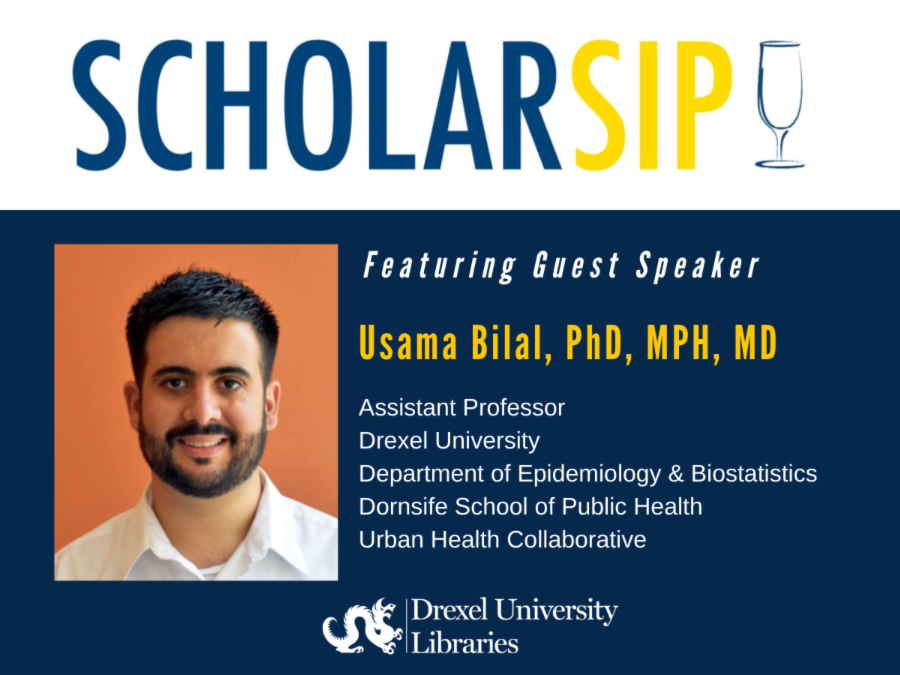 SCHOLARSIP

Featuring Guest Speaker

Usama Bilal, PhD, MPH, MD

Assistant Professor
Drexel University
Department of Epidemiology & Biostatistics
Dornsife School of Public Health
Urban Health Collaborative

Drexel University
Libraries